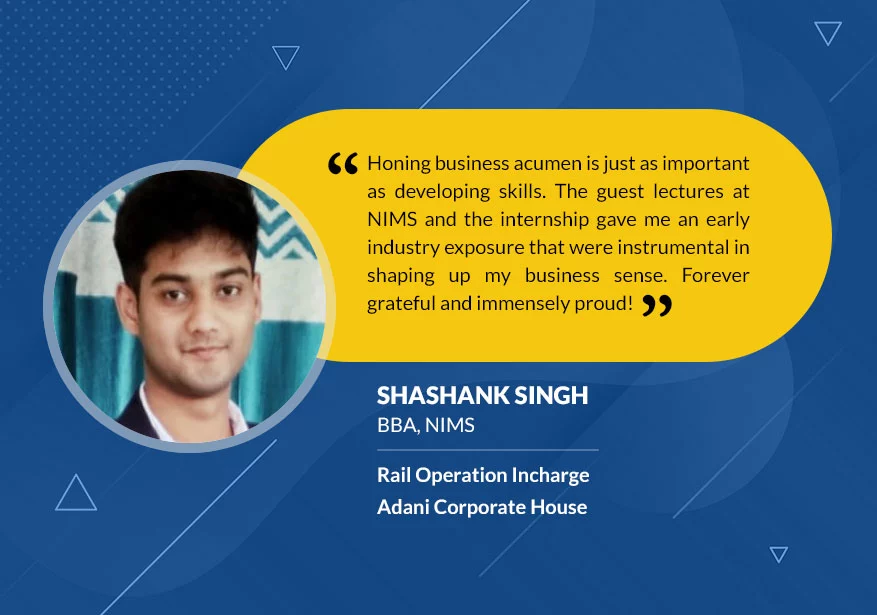 “ Honing business acumen is just as important as developing skills. The guest lectures at NIMS and the internship gave me an early industry exposure that were instrumental in shaping up my business sense. Forever grateful and immensely proud! ”

SHASHANK SINGH
BBA, NIMS

Rail Operation Incharge
Adani Corporate House